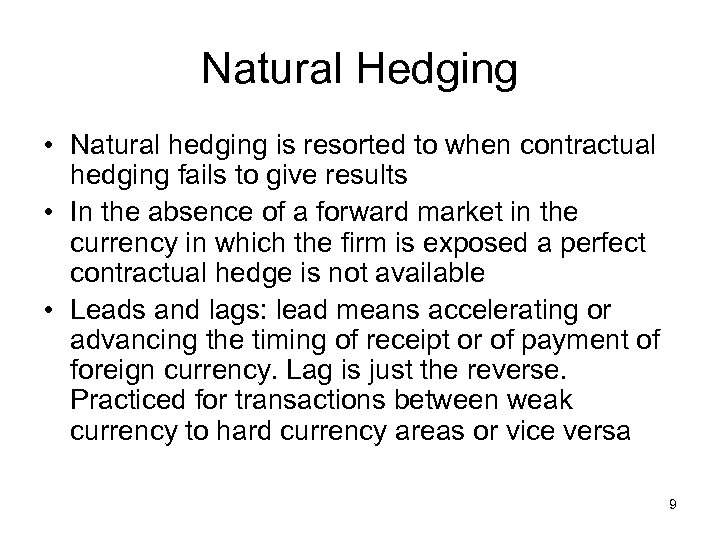 Natural Hedging

• Natural hedging is resorted to when contractual hedging fails to give results
• In the absence of a forward market in the currency in which the firm is exposed a perfect contractual hedge is not available
• Leads and lags: lead means accelerating or advancing the timing of receipt or of payment of foreign currency. Lag is just the reverse. Practiced for transactions between weak currency to hard currency areas or vice versa

9